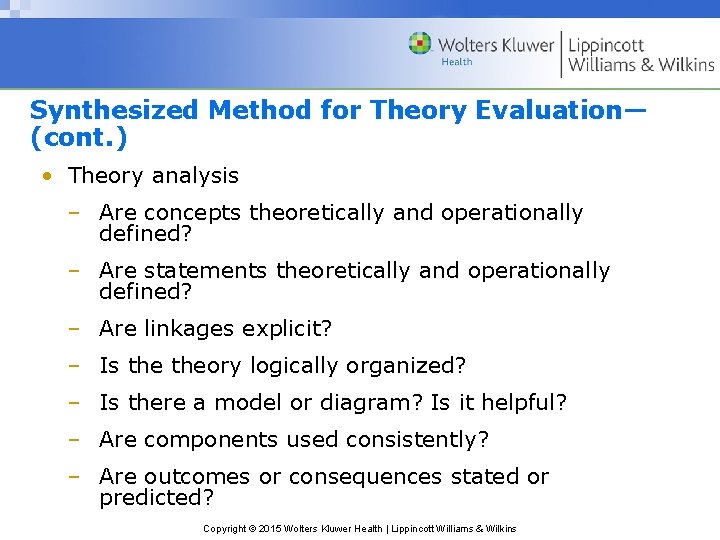 Wolters Kluwer
Health
Lippincott
Williams & Wilkins

Synthesized Method for Theory Evaluation—(cont.)

• Theory analysis
– Are concepts theoretically and operationally defined?
– Are statements theoretically and operationally defined?
– Are linkages explicit?
– Is the theory logically organized?
– Is there a model or diagram? Is it helpful?
– Are components used consistently?
– Are outcomes or consequences stated or predicted?

Copyright © 2015 Wolters Kluwer Health | Lippincott Williams & Wilkins